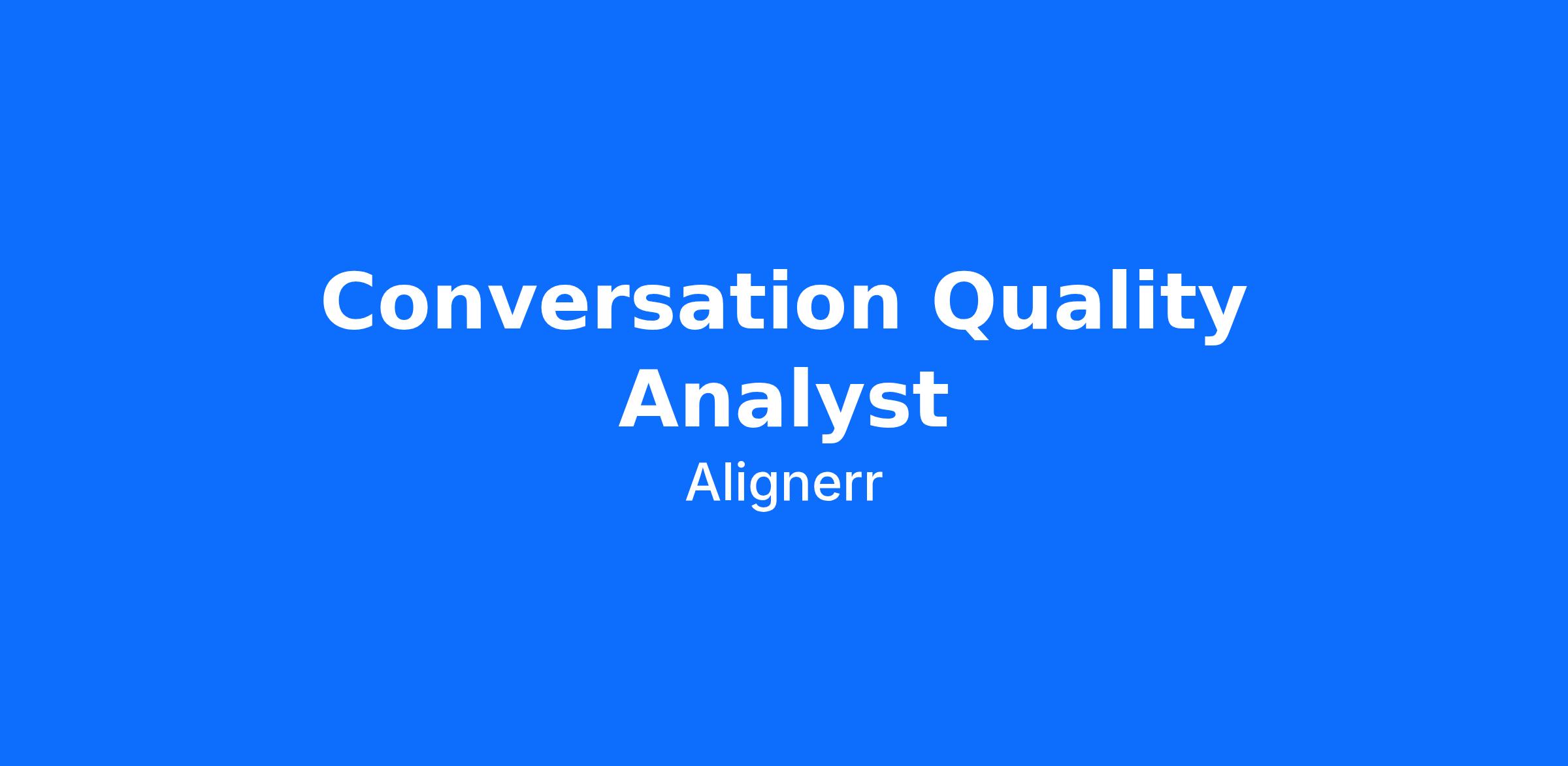 Conversation Quality Analyst

Alignerr